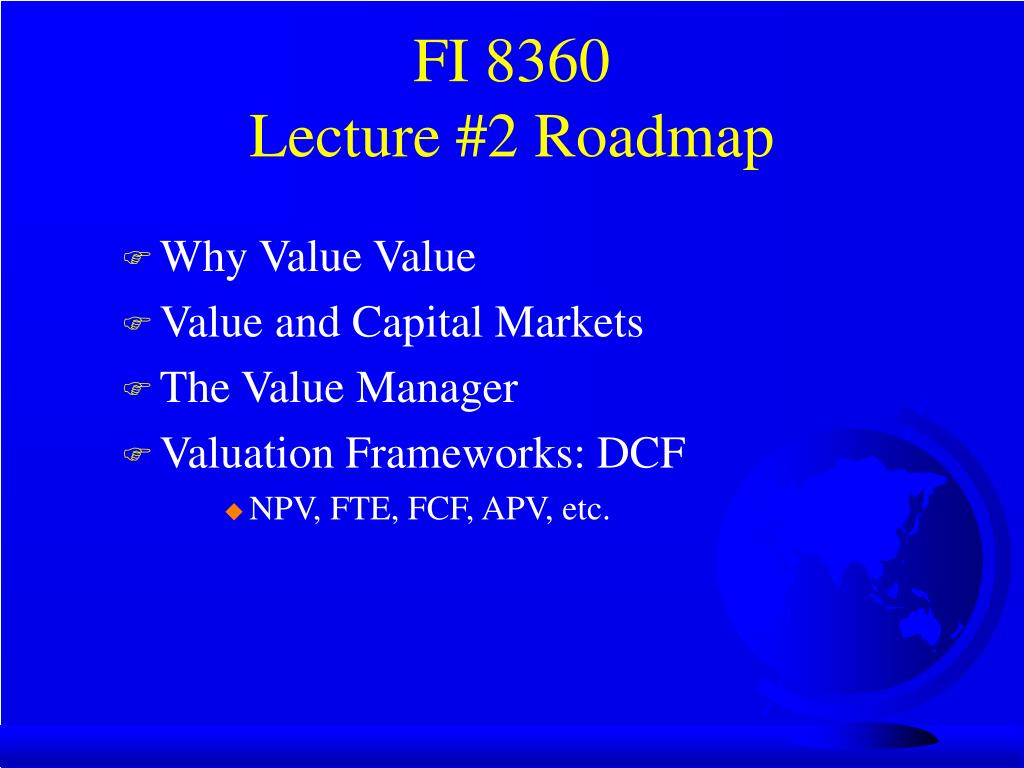 FI 8360
Lecture #2 Roadmap

Why Value Value
Value and Capital Markets
The Value Manager
Valuation Frameworks: DCF
NPV, FTE, FCF, APV, etc.